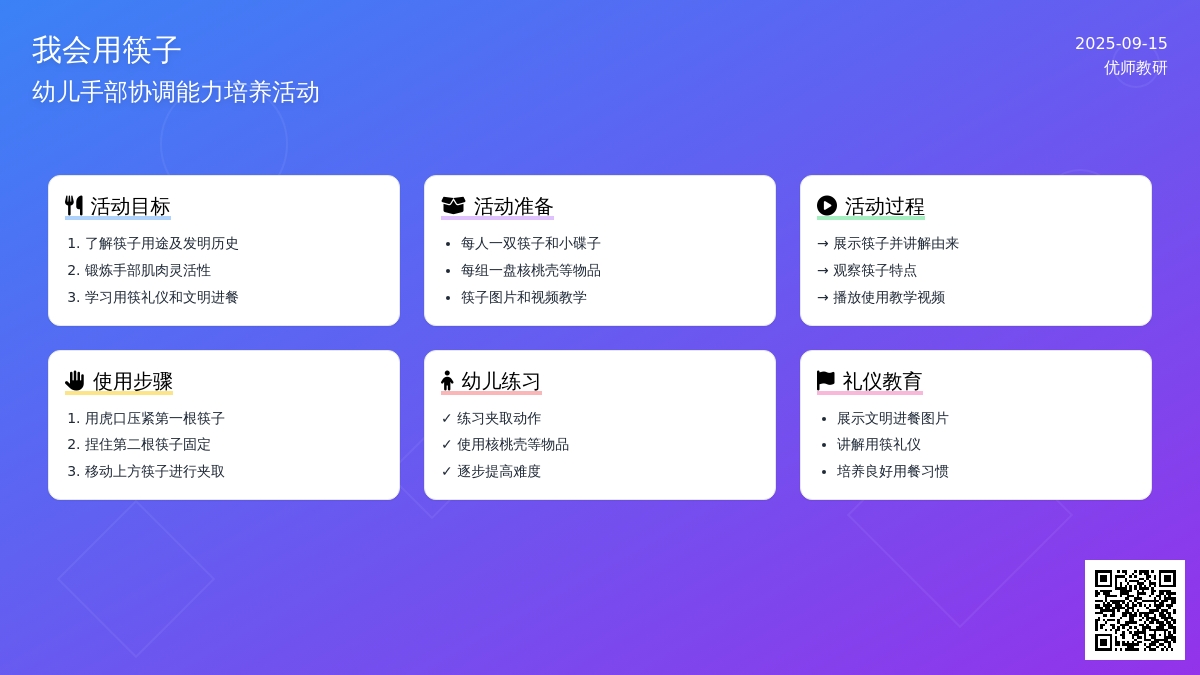 我会用筷子
幼儿手部协调能力培养活动

2025-09-15
优师教研

活动目标
1. 了解筷子用途及发明历史
2. 锻炼手部肌肉灵活性
3. 学习用筷礼仪和文明进餐

活动准备
• 每人一双筷子和小碟子
• 每组一盘核桃壳等物品
• 筷子图片和视频教学

活动过程
→ 展示筷子并讲解由来
→ 观察筷子特点
→ 播放使用教学视频

使用步骤
1. 用虎口压紧第一根筷子
2. 捏住第二根筷子固定
3. 移动上方筷子进行夹取

幼儿练习
✓ 练习夹取动作
✓ 使用核桃壳等物品
✓ 逐步提高难度

礼仪教育
• 展示文明进餐图片
• 讲解用筷礼仪
• 培养良好用餐习惯